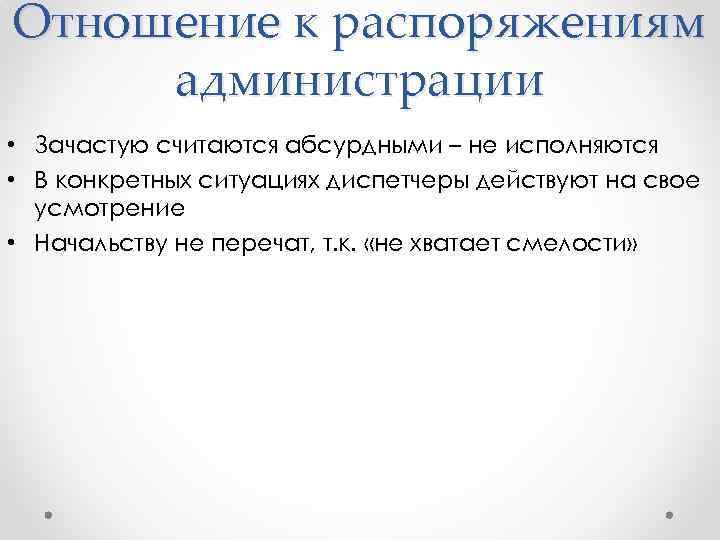 Отношение к распоряжениям администрации

• Зачастую считаются абсурдными – не исполняются
• В конкретных ситуациях диспетчеры действуют на свое усмотрение
• Начальству не перечат, т.к. «не хватает смелости»